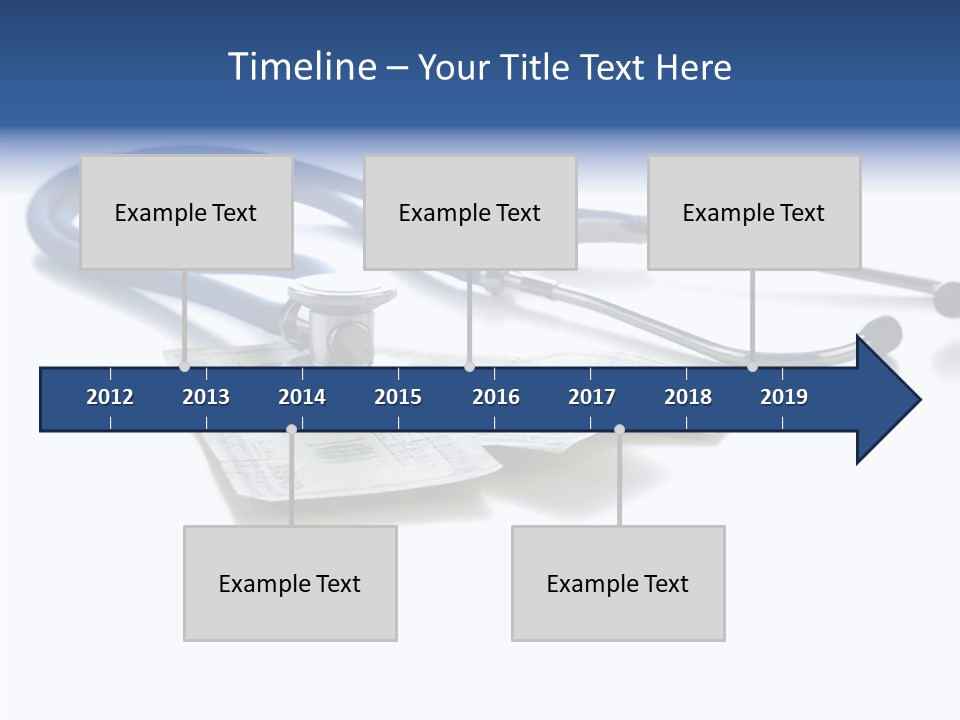 Timeline – Your Title Text Here

Example Text

Example Text

Example Text

2012 2013 2014 2015 2016 2017 2018 2019

Example Text

Example Text